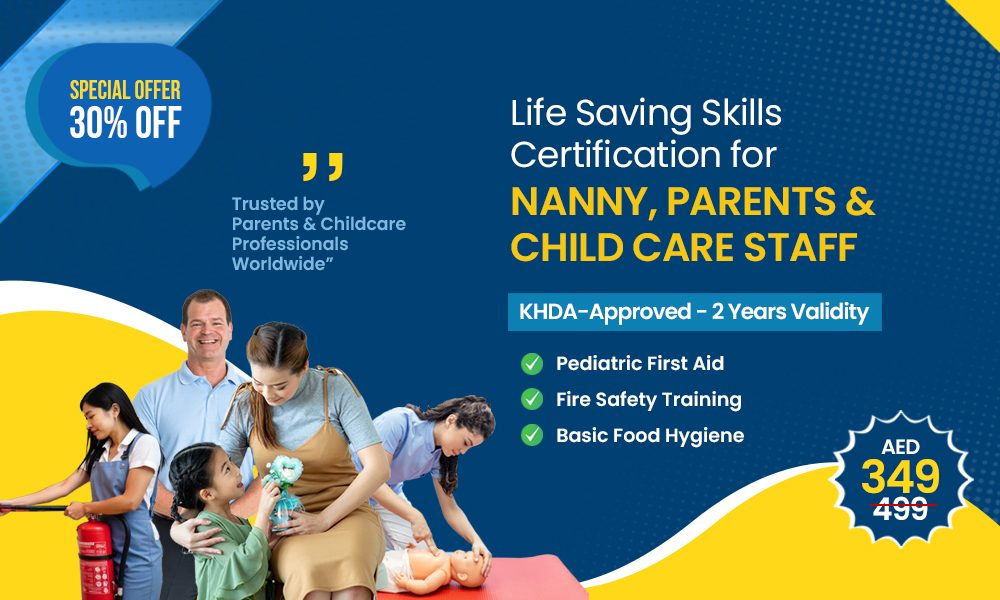 SPECIAL OFFER
30% OFF

,,
Trusted by Parents & Childcare Professionals Worldwide"

Life Saving Skills Certification for
NANNY, PARENTS & CHILD CARE STAFF

KHDA-Approved - 2 Years Validity

Pediatric First Aid
Fire Safety Training
Basic Food Hygiene

AED
349
499